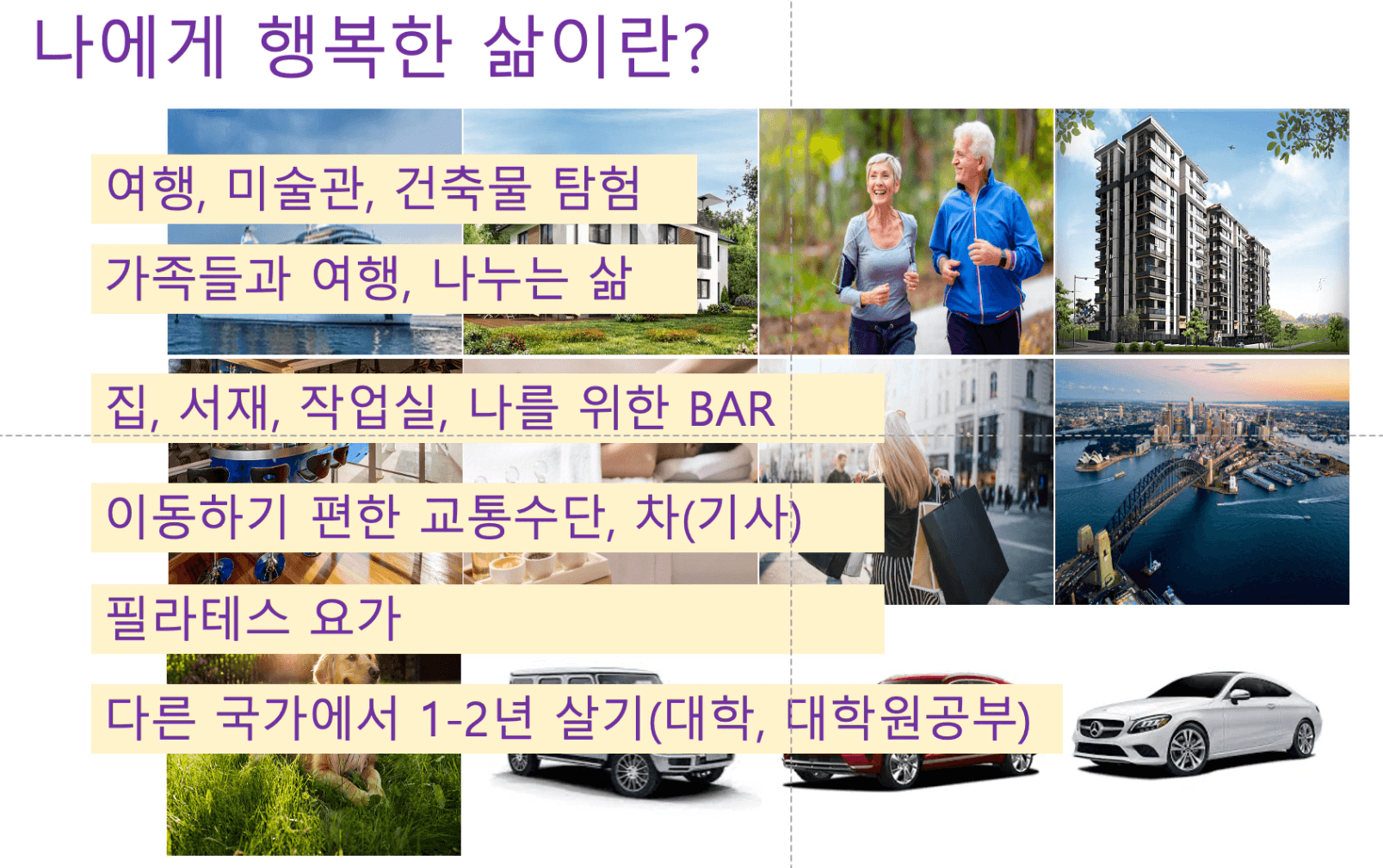 나에게 행복한 삶이란?

여행, 미술관, 건축물 탐험

가족들과 여행, 나누는 삶

집, 서재, 작업실, 나를 위한 BAR

이동하기 편한 교통수단, 차(기사)

필라테스 요가

다른 국가에서 1-2년 살기(대학, 대학원공부)